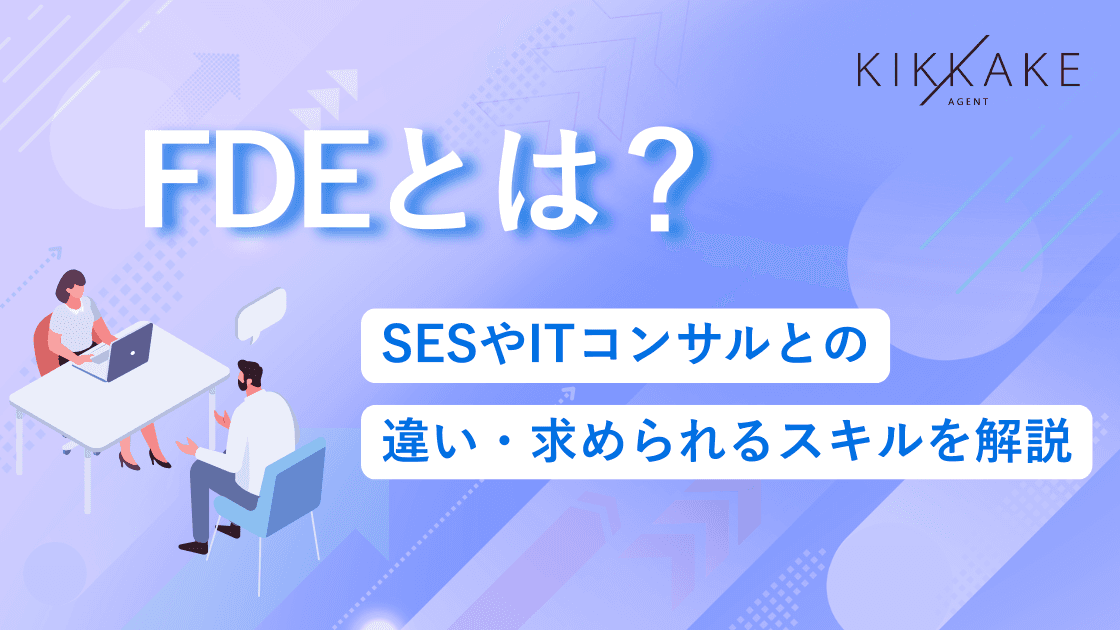 KIKKAKE
AGENT

FDEとは？

SESやITコンサルとの
違い・求められるスキルを解説